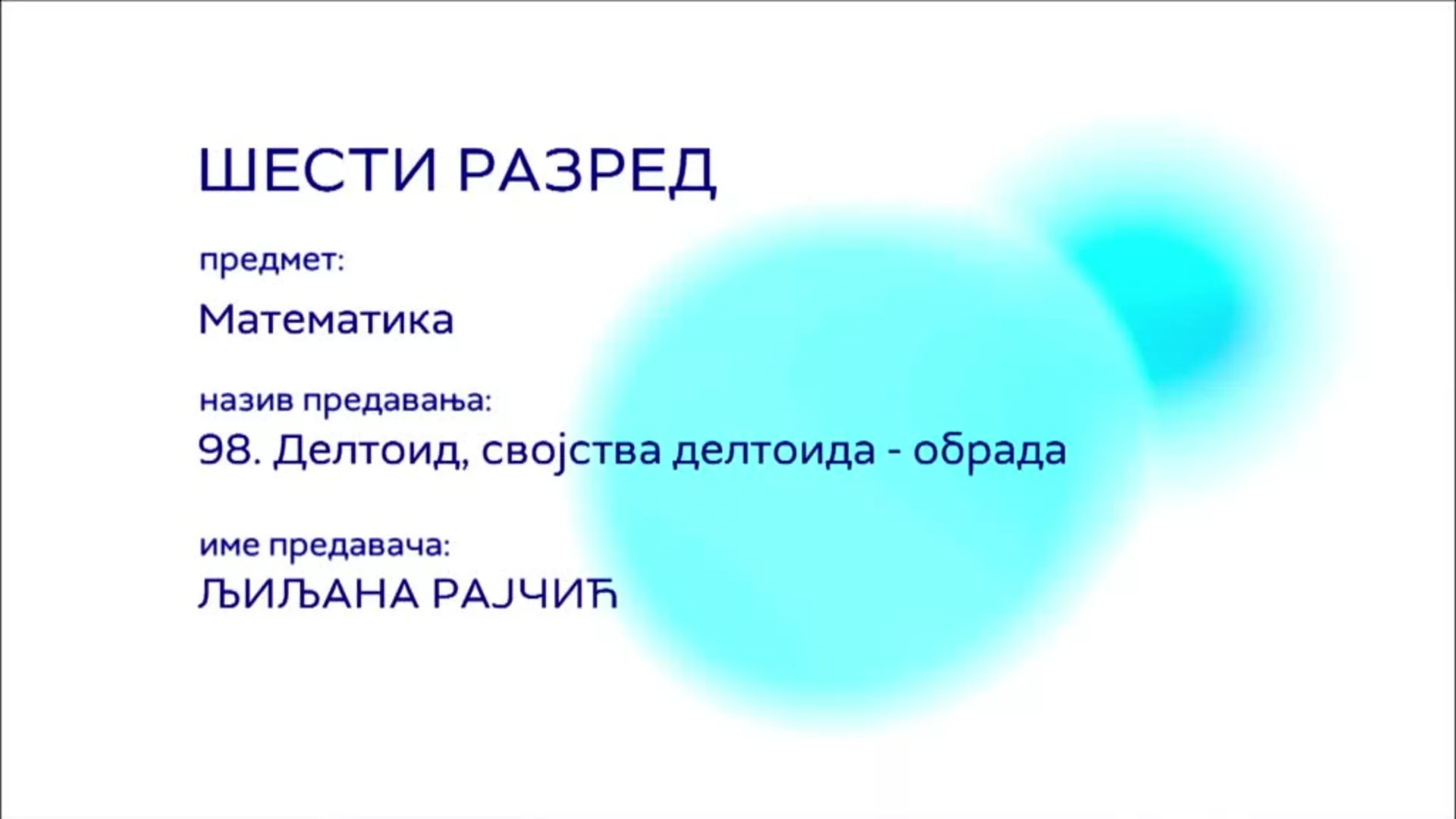 ШЕСТИ РАЗРЕД

предмет:

Математика

назив предавања:

98. Делтоид, својства делтоида - обрада

име предавача:

ЉИЉАНА РАЈЧИЋ